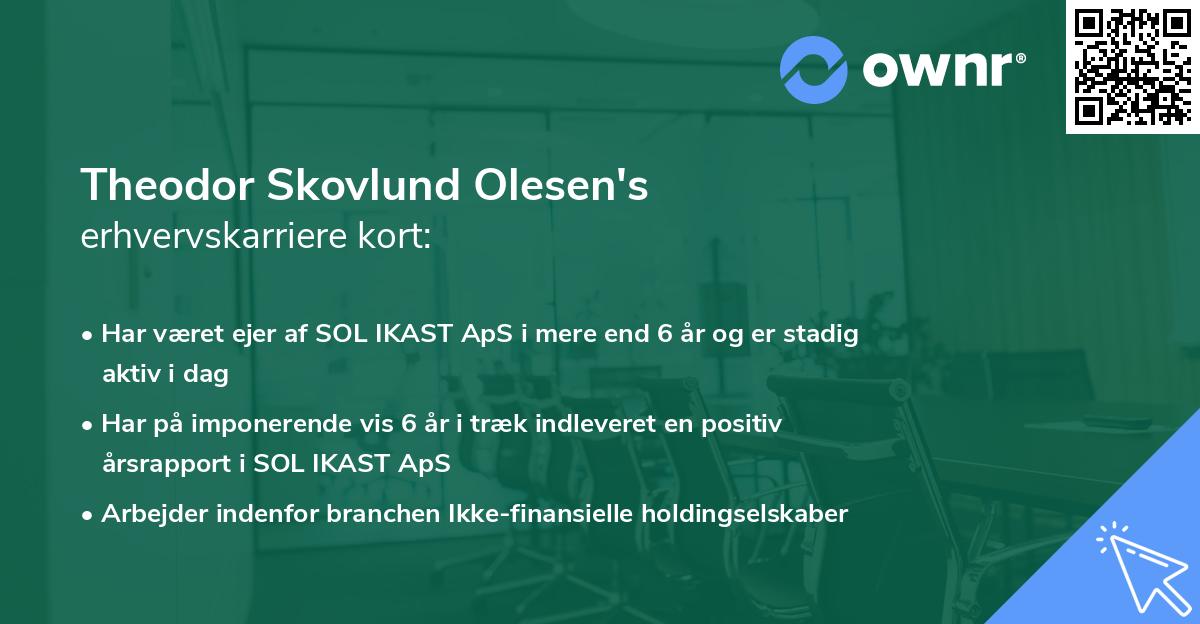 ownr®

Theodor Skovlund Olesen's
erhvervskarriere kort:

• Har været ejer af SOL IKAST ApS i mere end 6 år og er stadig aktiv i dag

• Har på imponerende vis 6 år i træk indleveret en positiv årsrapport i SOL IKAST ApS

• Arbejder indenfor branchen Ikke-finansielle holdingselskaber